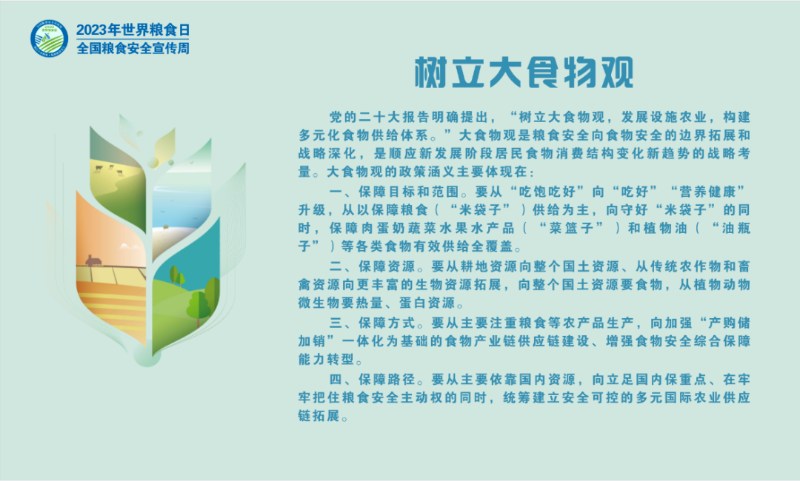 2023年世界粮食日
全国粮食安全宣传周

树立大食物观

党的二十大报告明确提出，“树立大食物观，发展设施农业，构建多元化食物供给体系。”大食物观是粮食安全向食物安全的边界拓展和战略深化，是顺应新发展阶段居民食物消费结构变化新趋势的战略考量。大食物观的政策涵义主要体现在：

一、保障目标和范围。要从“吃饱吃好”向“吃好”“营养健康”升级，从以保障粮食（“米袋子”）供给为主，向守好“米袋子”的同时，保障肉蛋奶蔬菜水果水产品（“菜篮子”）和植物油（“油瓶子”）等各类食物有效供给全覆盖。

二、保障资源。要从耕地资源向整个国土资源、从传统农作物和畜禽资源向更丰富的生物资源拓展，向整个国土资源要食物，从植物动物微生物要热量、蛋白资源。

三、保障方式。要从主要注重粮食等农产品生产，向加强“产购储加销”一体化为基础的食物产业链供应链建设、增强食物安全综合保障能力转型。

四、保障路径。要从主要依靠国内资源，向立足国内保重点、在牢牢把住粮食安全主动权的同时，统筹建立安全可控的多元国际农业供应链拓展。